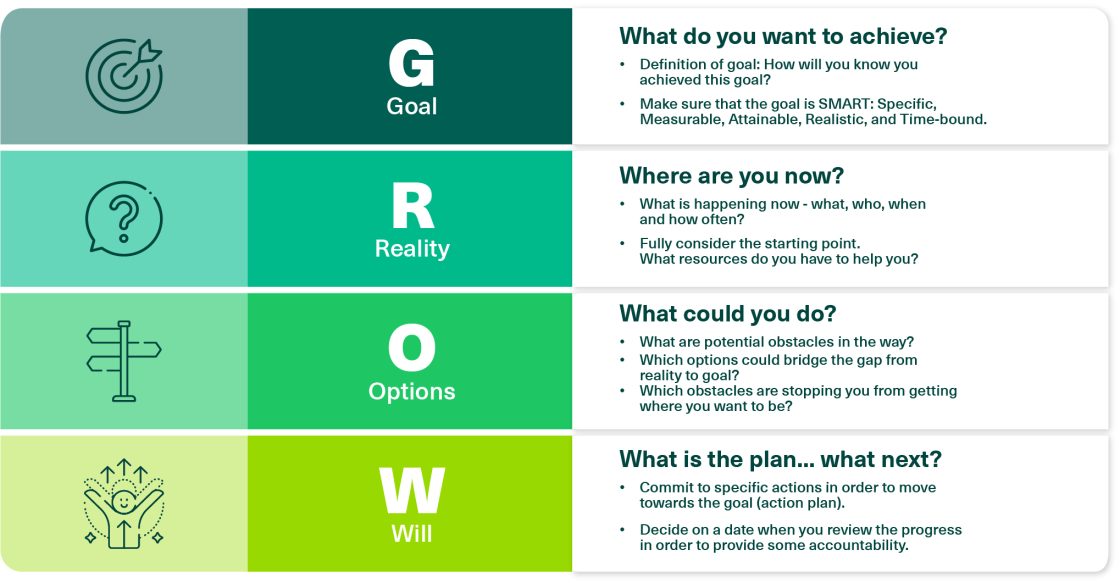 G
Goal

What do you want to achieve?

• Definition of goal: How will you know you achieved this goal?
• Make sure that the goal is SMART: Specific, Measurable, Attainable, Realistic, and Time-bound.

R
Reality

Where are you now?

• What is happening now - what, who, when and how often?
• Fully consider the starting point. What resources do you have to help you?

O
Options

What could you do?

• What are potential obstacles in the way?
• Which options could bridge the gap from reality to goal?
• Which obstacles are stopping you from getting where you want to be?

W
Will

What is the plan... what next?

• Commit to specific actions in order to move towards the goal (action plan).
• Decide on a date when you review the progress in order to provide some accountability.